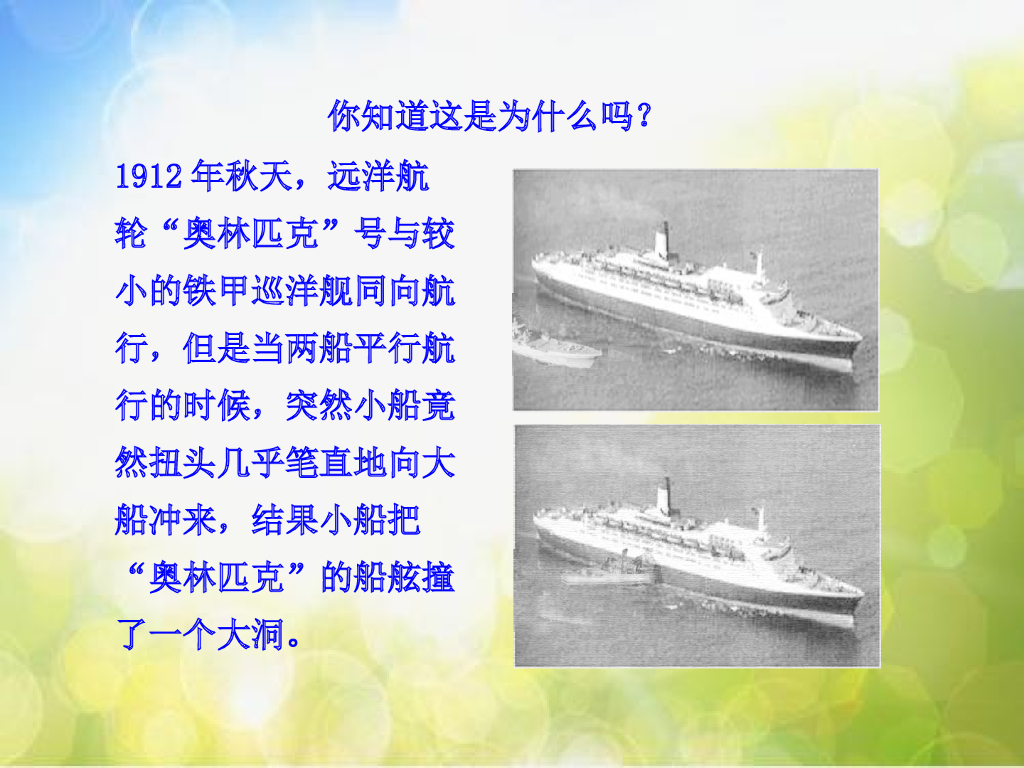 你知道这是为什么吗?

1912 年秋天，远洋航轮“奥林匹克”号与较小的铁甲巡洋舰同向航行，但是当两船平行航行的时候，突然小船竟然扭头几乎笔直地向大船冲来，结果小船把“奥林匹克”的船舷撞了一个大洞。